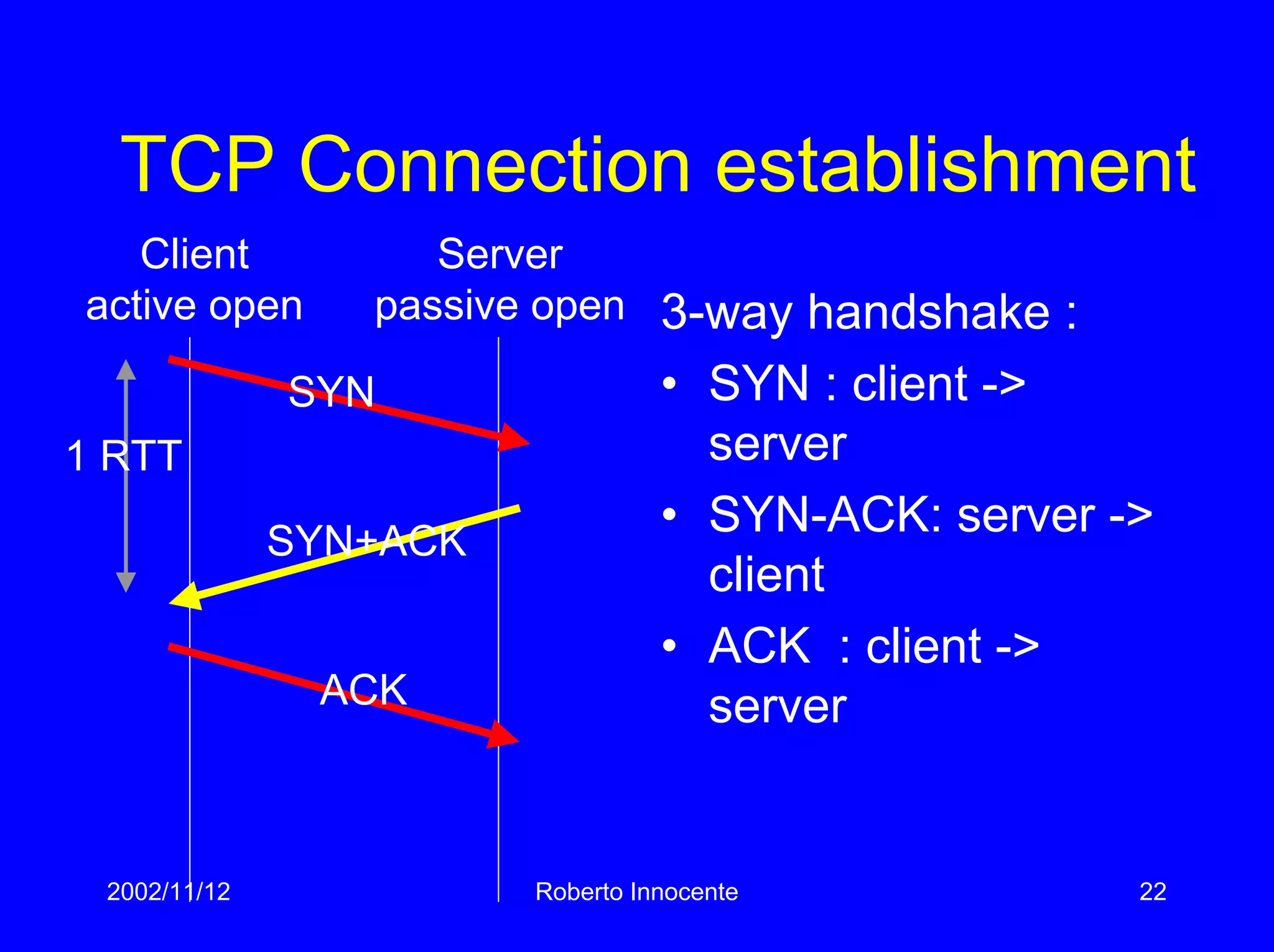 TCP Connection establishment

Client
active open

Server
passive open

1 RTT

SYN

SYN+ACK

ACK

3-way handshake :

• SYN : client -> server
• SYN-ACK: server -> client
• ACK : client -> server

2002/11/12

Roberto Innocente

22